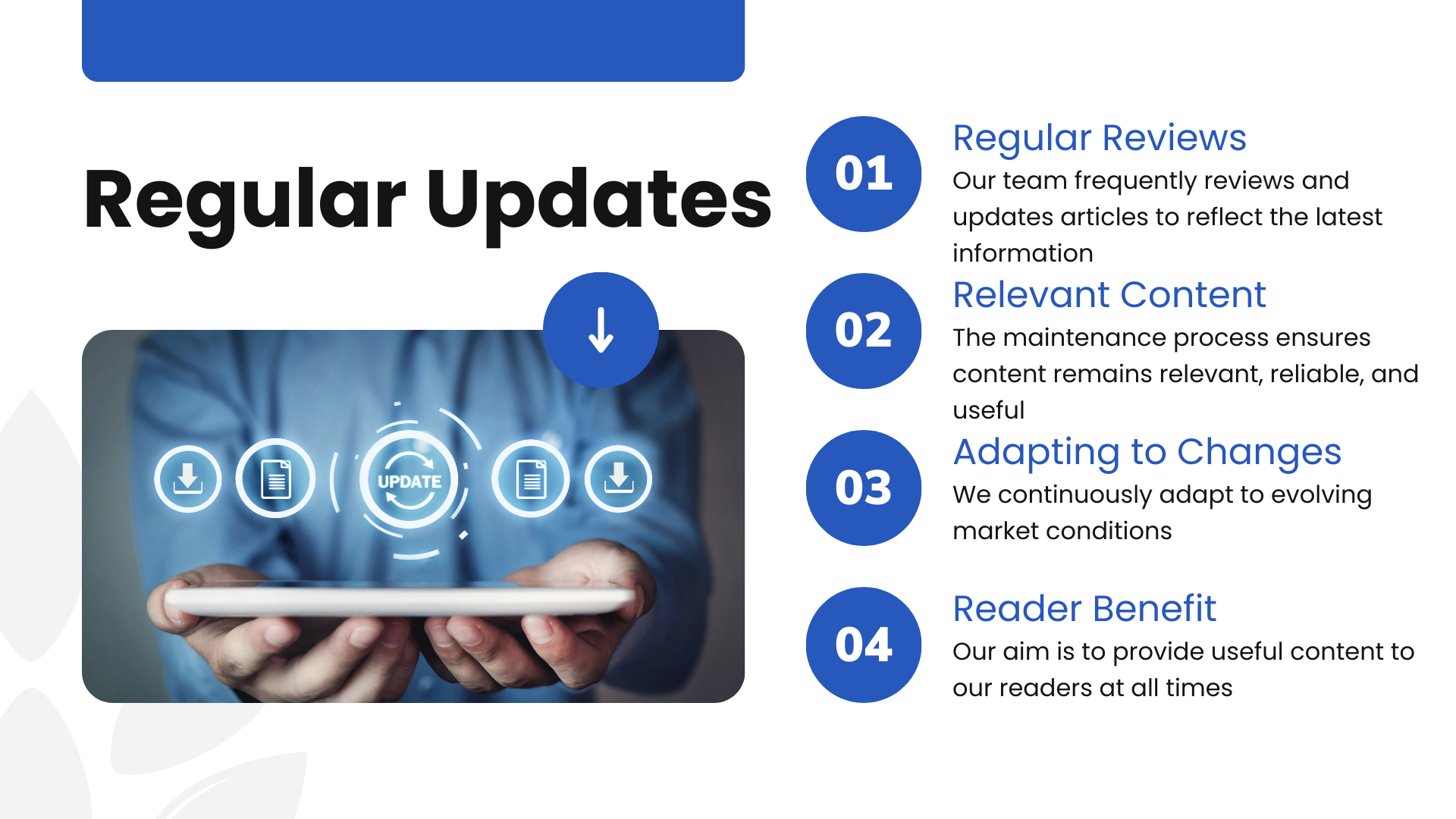 Regular Updates

UPDATE

01
Regular Reviews
Our team frequently reviews and updates articles to reflect the latest information

02
Relevant Content
The maintenance process ensures content remains relevant, reliable, and useful

03
Adapting to Changes
We continuously adapt to evolving market conditions

04
Reader Benefit
Our aim is to provide useful content to our readers at all times